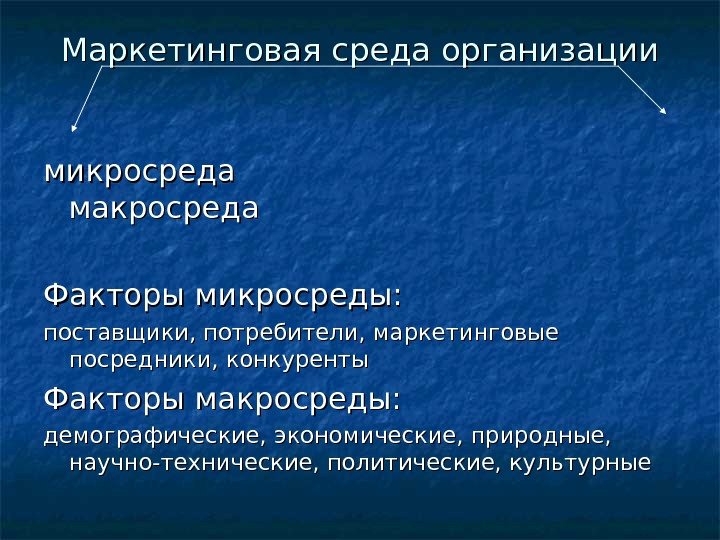 Маркетинговая среда организации

микросреда
макросреда

Факторы микросреды:

поставщики, потребители, маркетинговые посредники, конкуренты

Факторы макросреды:

демографические, экономические, природные, научно-технические, политические, культурные